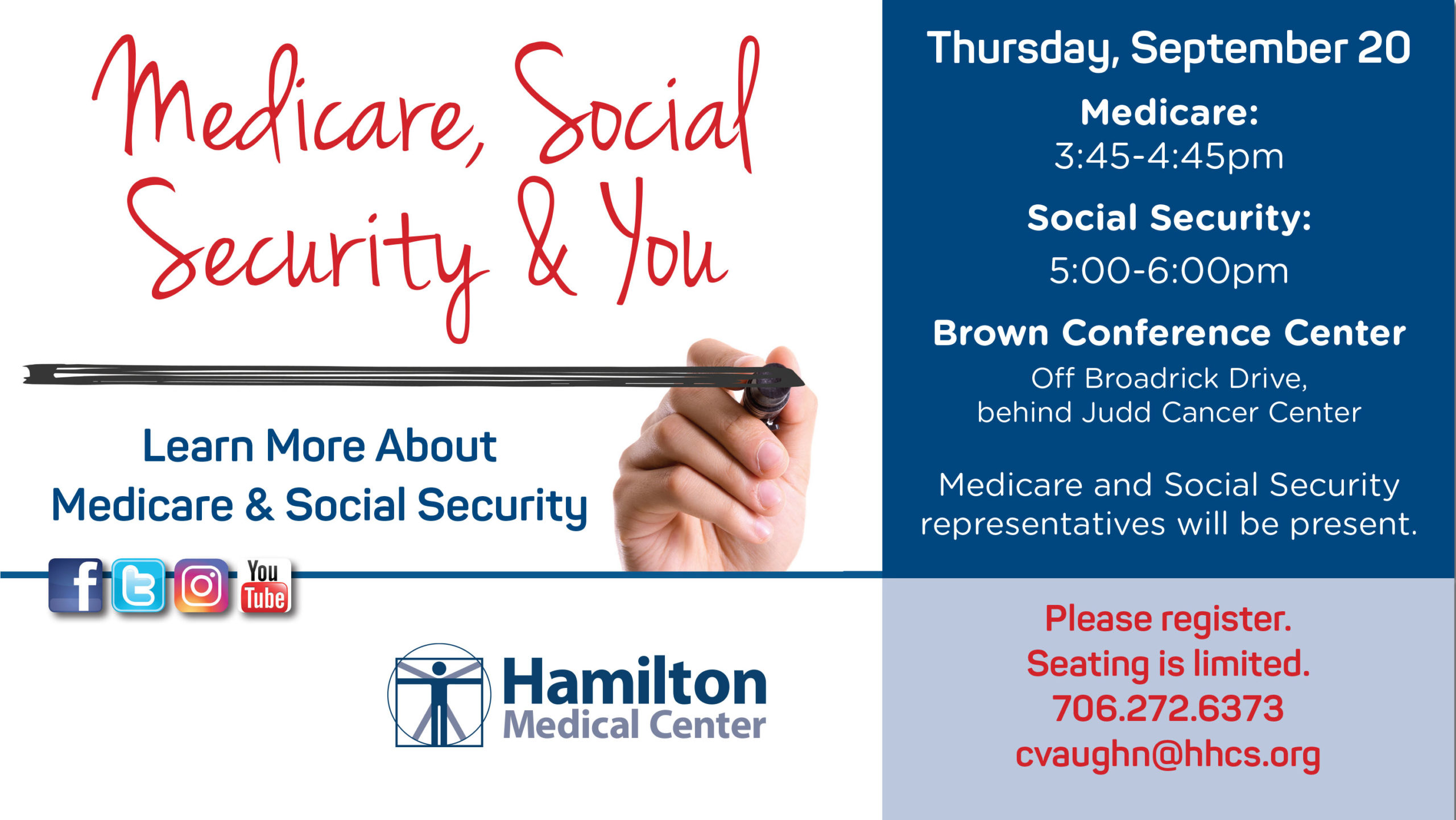 Medicare, Social Security & You

Learn More About
Medicare & Social Security

You Tube

Hamilton
Medical Center

Thursday, September 20

Medicare:
3:45-4:45pm

Social Security:
5:00-6:00pm

Brown Conference Center
Off Broadrick Drive,
behind Judd Cancer Center

Medicare and Social Security representatives will be present.

Please register.
Seating is limited.
706.272.6373
cvaughn@hhcs.org